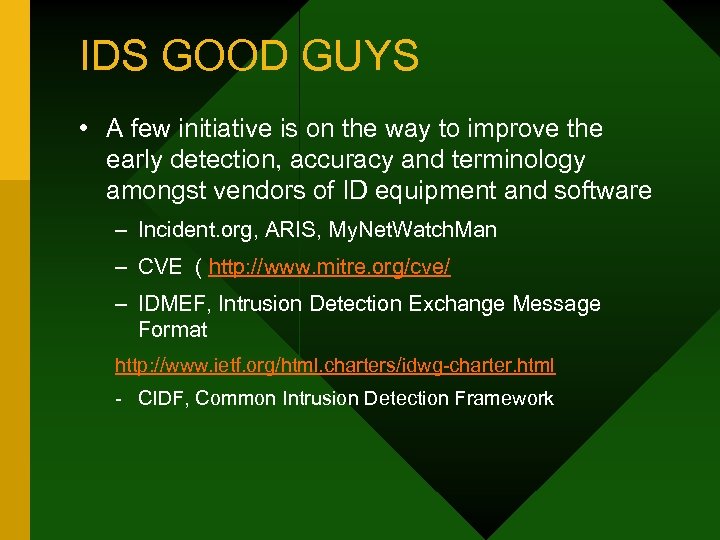 IDS GOOD GUYS

• A few initiative is on the way to improve the early detection, accuracy and terminology amongst vendors of ID equipment and software

– Incident.org, ARIS, MyNetWatchMan

– CVE ( http://www.mitre.org/cve/

– IDMEF, Intrusion Detection Exchange Message Format

http://www.ietf.org/html.charters/idwg-charter.html

- CIDF, Common Intrusion Detection Framework